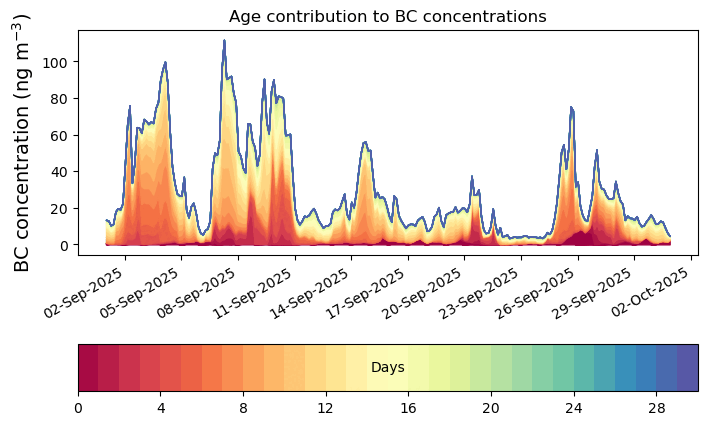 Age contribution to BC concentrations

BC concentration (ng m$^{-3}$)

100
80
60
40
20
0

02-Sep-2025
05-Sep-2025
08-Sep-2025
11-Sep-2025
14-Sep-2025
17-Sep-2025
20-Sep-2025
23-Sep-2025
26-Sep-2025
29-Sep-2025
02-Oct-2025

Days

0
4
8
12
16
20
24
28